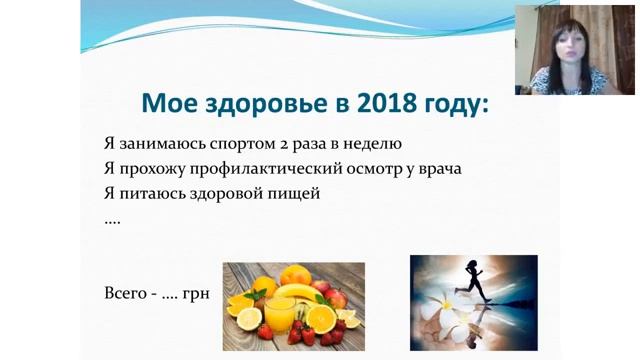 Мое здоровье в 2018 году:

Я занимаюсь спортом 2 раза в неделю
Я прохожу профилактический осмотр у врача
Я питаюсь здоровой пищей
....

Всего - .... грн